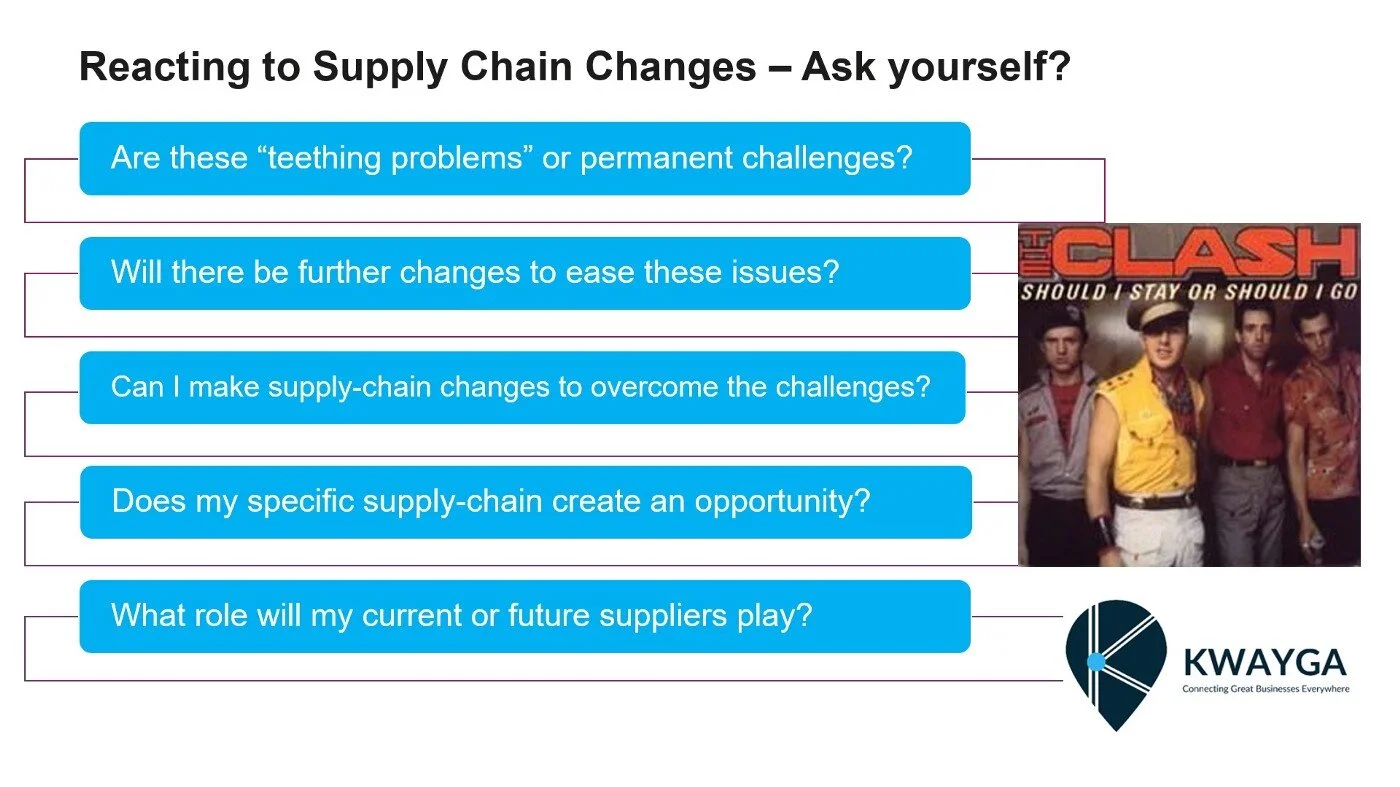 Reacting to Supply Chain Changes – Ask yourself?

Are these “teething problems” or permanent challenges?

Will there be further changes to ease these issues?

Can I make supply-chain changes to overcome the challenges?

Does my specific supply-chain create an opportunity?

What role will my current or future suppliers play?

THE CLASH
SHOULD I STAY OR SHOULD I GO

KWAYGA
Connecting Great Businesses Everywhere